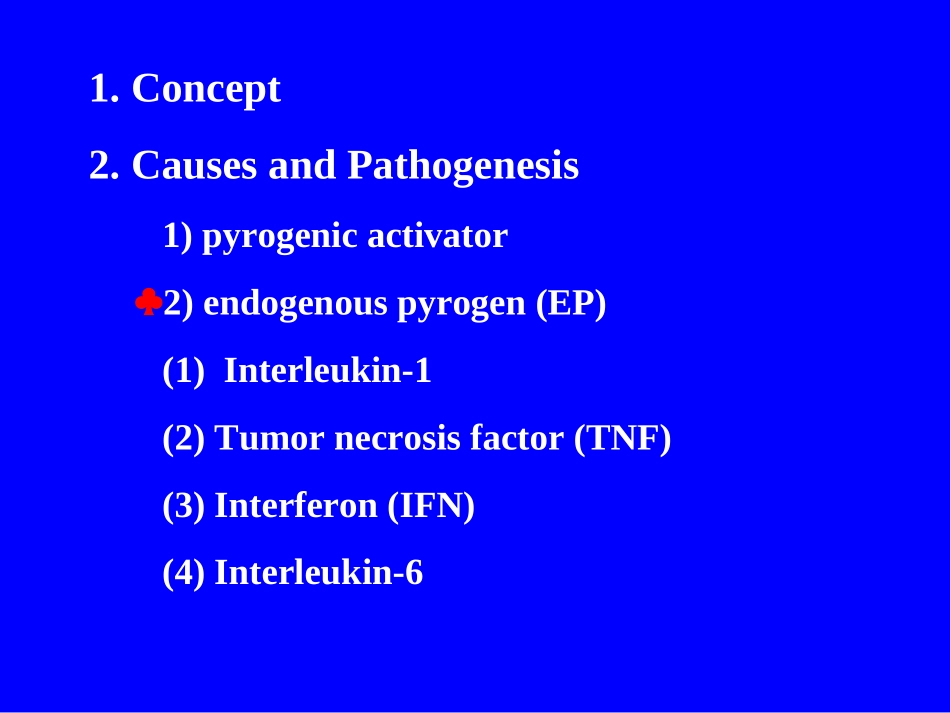 1. Concept

2. Causes and Pathogenesis

1) pyrogenic activator

♣2) endogenous pyrogen (EP)

(1) Interleukin-1

(2) Tumor necrosis factor (TNF)

(3) Interferon (IFN)

(4) Interleukin-6